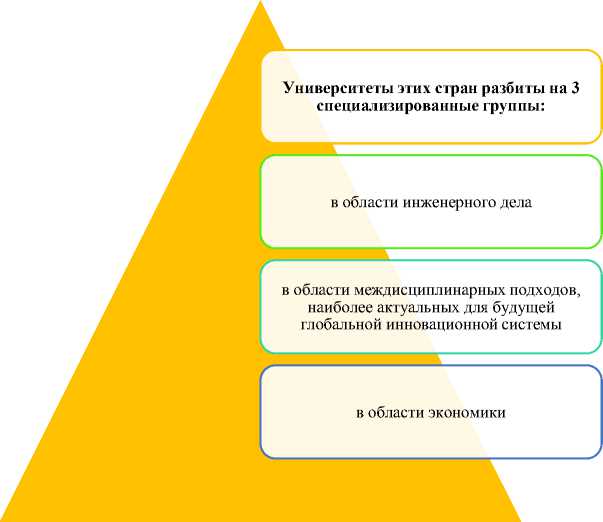 Университеты этих стран разбиты на 3 специализированные группы:

в области инженерного дела

в области междисциплинарных подходов, наиболее актуальных для будущей глобальной инновационной системы

в области экономики